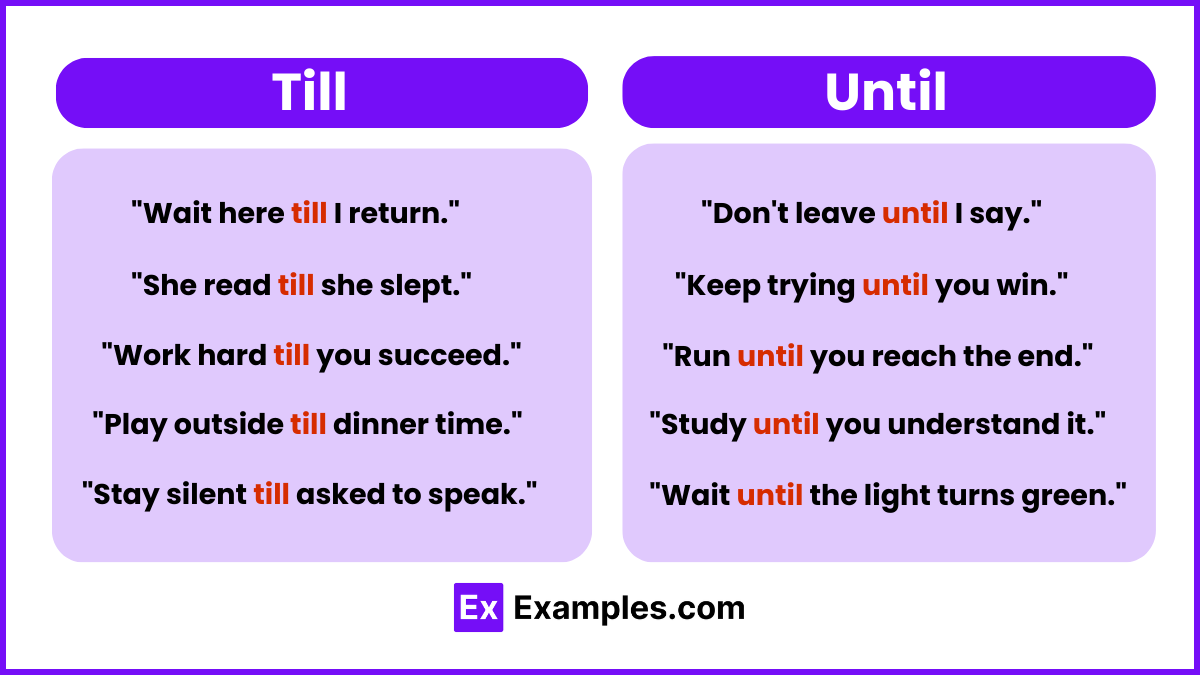 Till

"Wait here till I return."

"She read till she slept."

"Work hard till you succeed."

"Play outside till dinner time."

"Stay silent till asked to speak."

Until

"Don't leave until I say."

"Keep trying until you win."

"Run until you reach the end."

"Study until you understand it."

"Wait until the light turns green."

Ex Examples.com